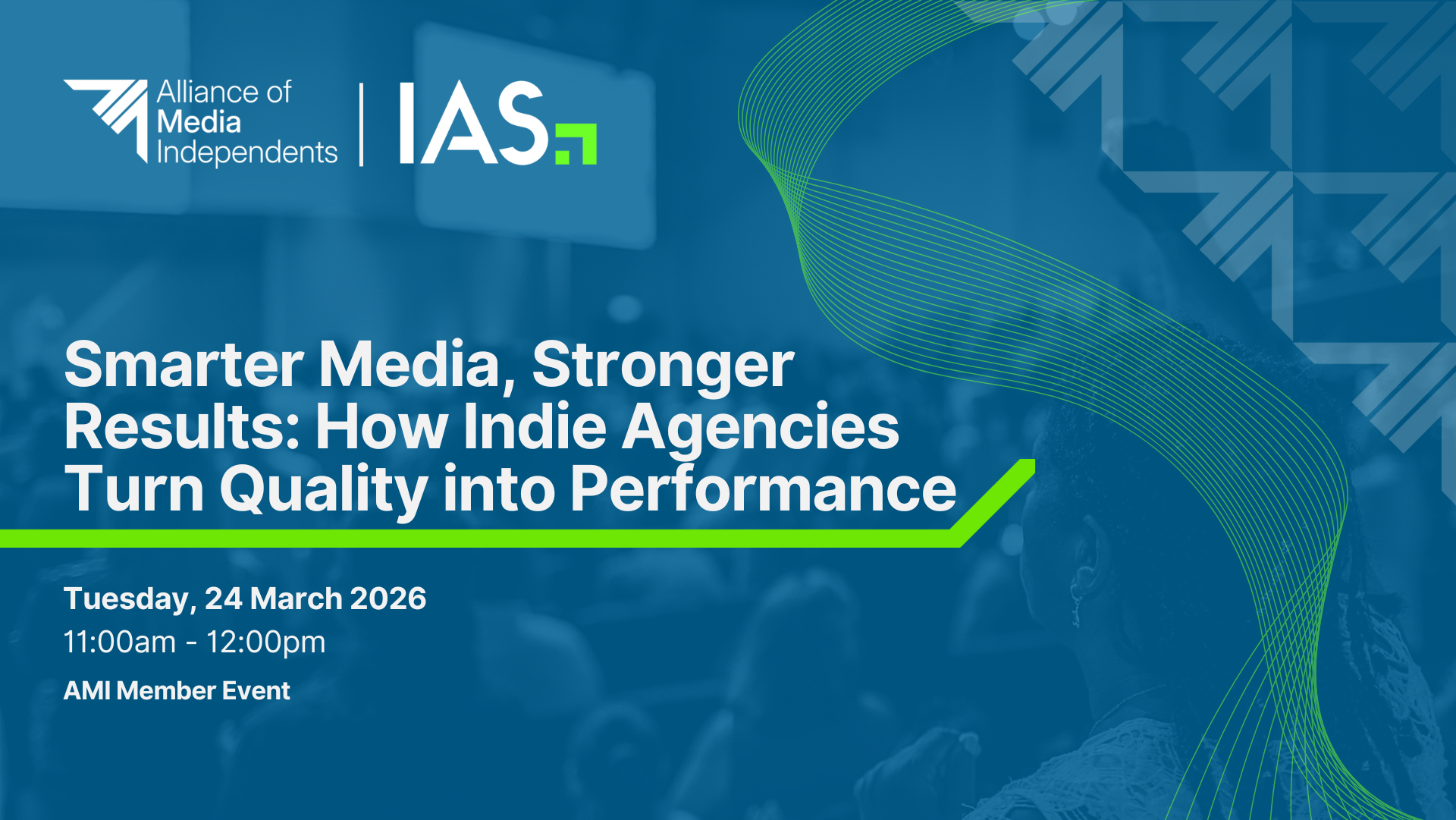 Alliance of Media Independents

IAS

Smarter Media, Stronger Results: How Indie Agencies Turn Quality into Performance

Tuesday, 24 March 2026

11:00am - 12:00pm

AMI Member Event